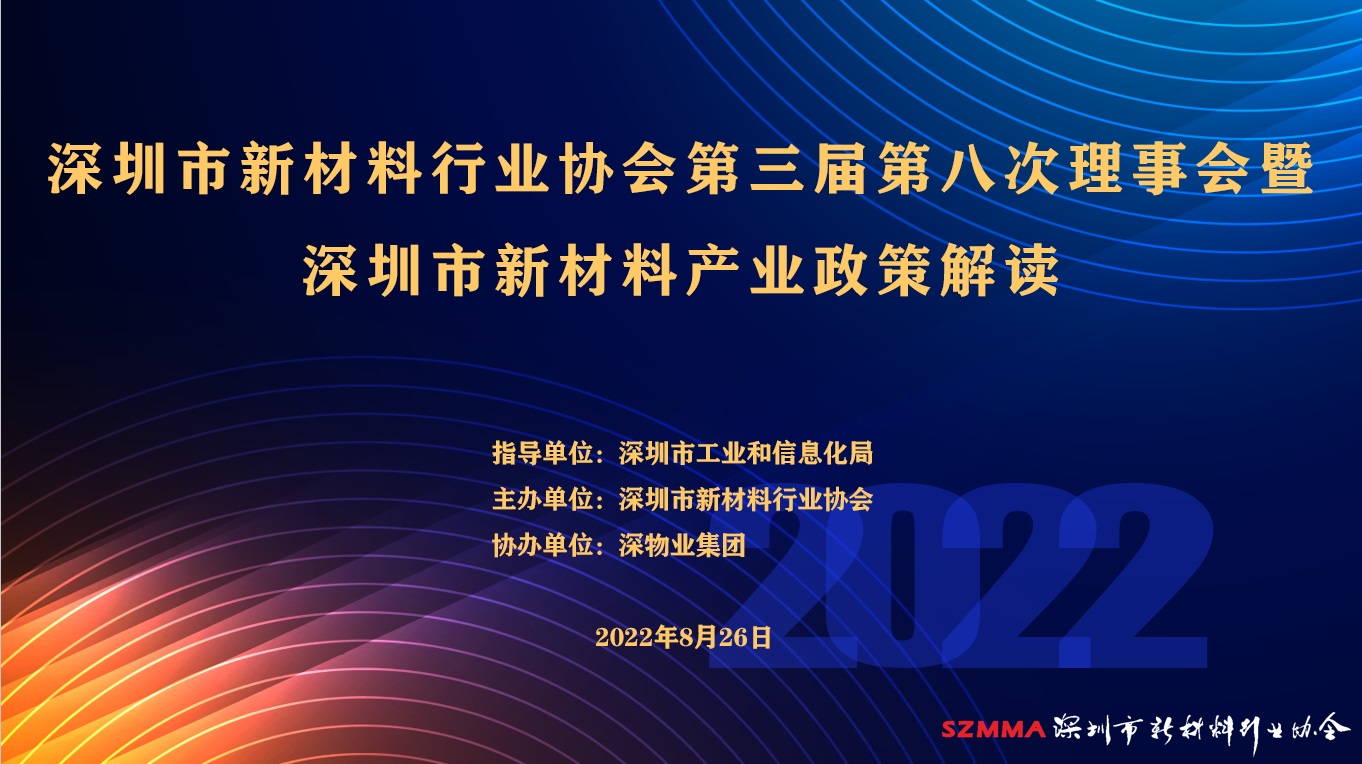 深圳市新材料行业协会第三届第八次理事会暨
深圳市新材料产业政策解读

指导单位：深圳市工业和信息化局
主办单位：深圳市新材料行业协会
协办单位：深物业集团

2022

2022年8月26日

SZMMA 深圳市新材料行业协会